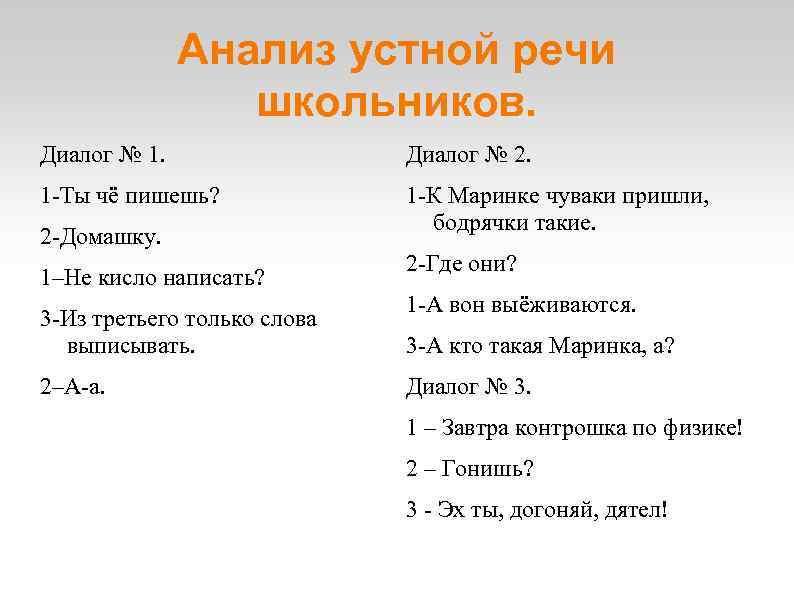 Анализ устной речи школьников.

Диалог № 1.

1-Ты чё пишешь?

2-Домашку.

1–Не кисло написать?

3-Из третьего только слова выписывать.

2–А-а.

Диалог № 2.

1-К Маринке чуваки пришли, бодрячки такие.

2-Где они?

1-А вон выёживаются.

3-А кто такая Маринка, а?

Диалог № 3.

1 – Завтра контрошка по физике!

2 – Гонишь?

3 - Эх ты, догоняй, дятел!